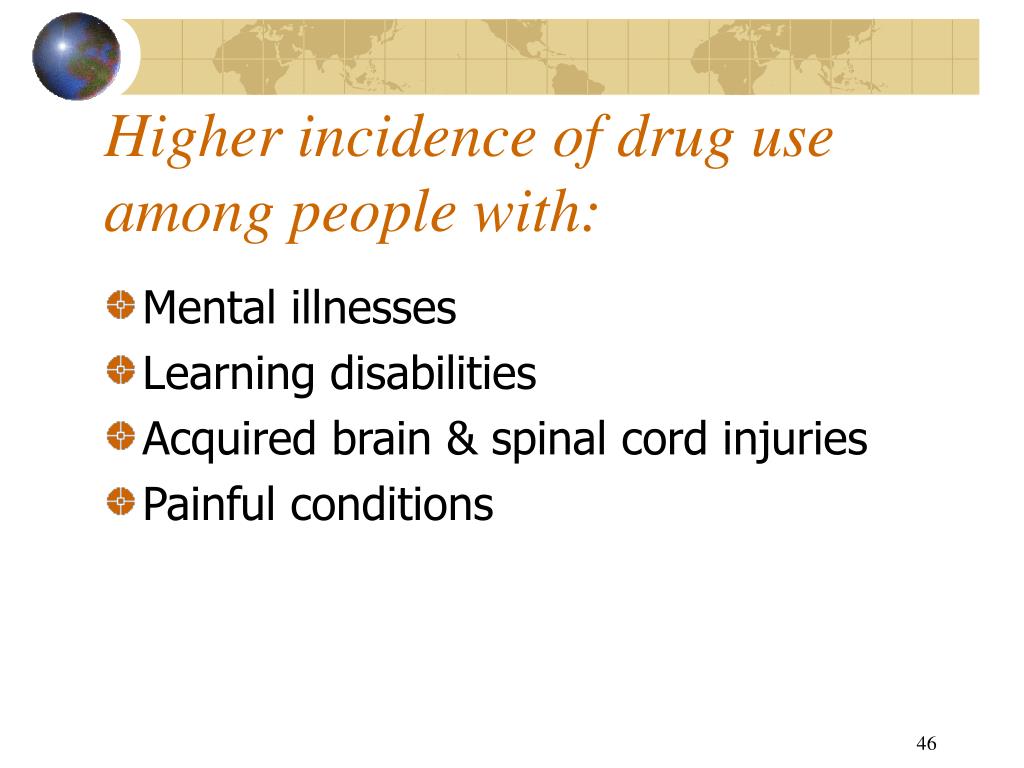 Higher incidence of drug use among people with:

Mental illnesses
Learning disabilities
Acquired brain & spinal cord injuries
Painful conditions

46